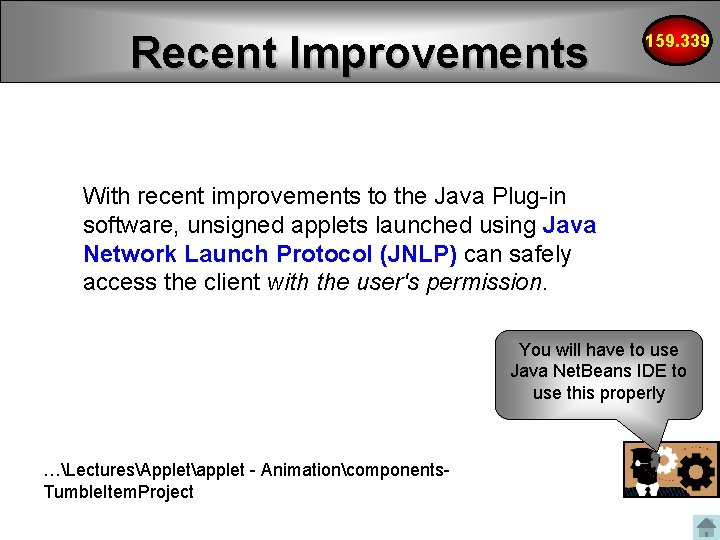 Recent Improvements

159.339

With recent improvements to the Java Plug-in software, unsigned applets launched using Java Network Launch Protocol (JNLP) can safely access the client with the user's permission.

You will have to use Java NetBeans IDE to use this properly

…\Lectures\Applet\applet - Animation\components-TumbleItemProject